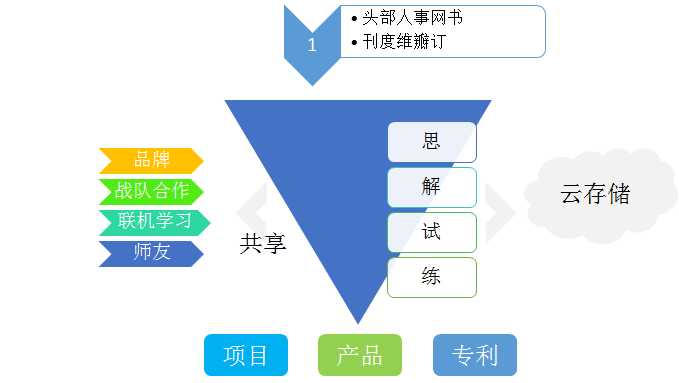 1

• 头部人事网书
• 刊度维瓣订

品牌
战队合作
联机学习
师友

共享

思
解
试
练

云存储

项目
产品
专利